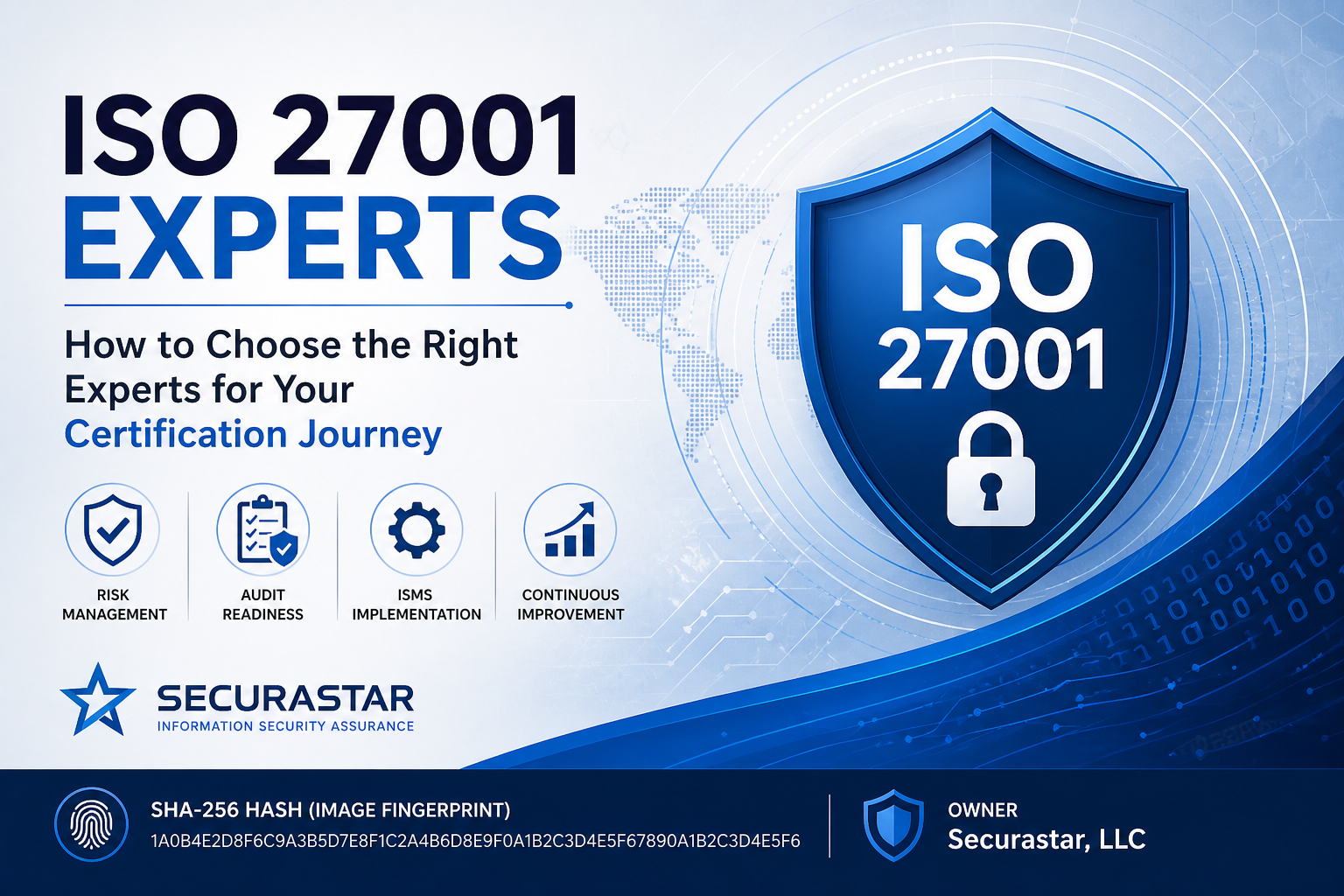 ISO 27001
EXPERTS

How to Choose the Right Experts for Your Certification Journey

RISK MANAGEMENT

AUDIT READINESS

ISMS IMPLEMENTATION

CONTINUOUS IMPROVEMENT

ISO 27001

SECURASTAR
INFORMATION SECURITY ASSURANCE

SHA-256 HASH (IMAGE FINGERPRINT)
1A0B4E2D8F6C9A3B5D7E8F1C2A4B6D8E9F0A1B2C3D4E5F67890A1B2C3D4E5F6

OWNER
Securastar, LLC